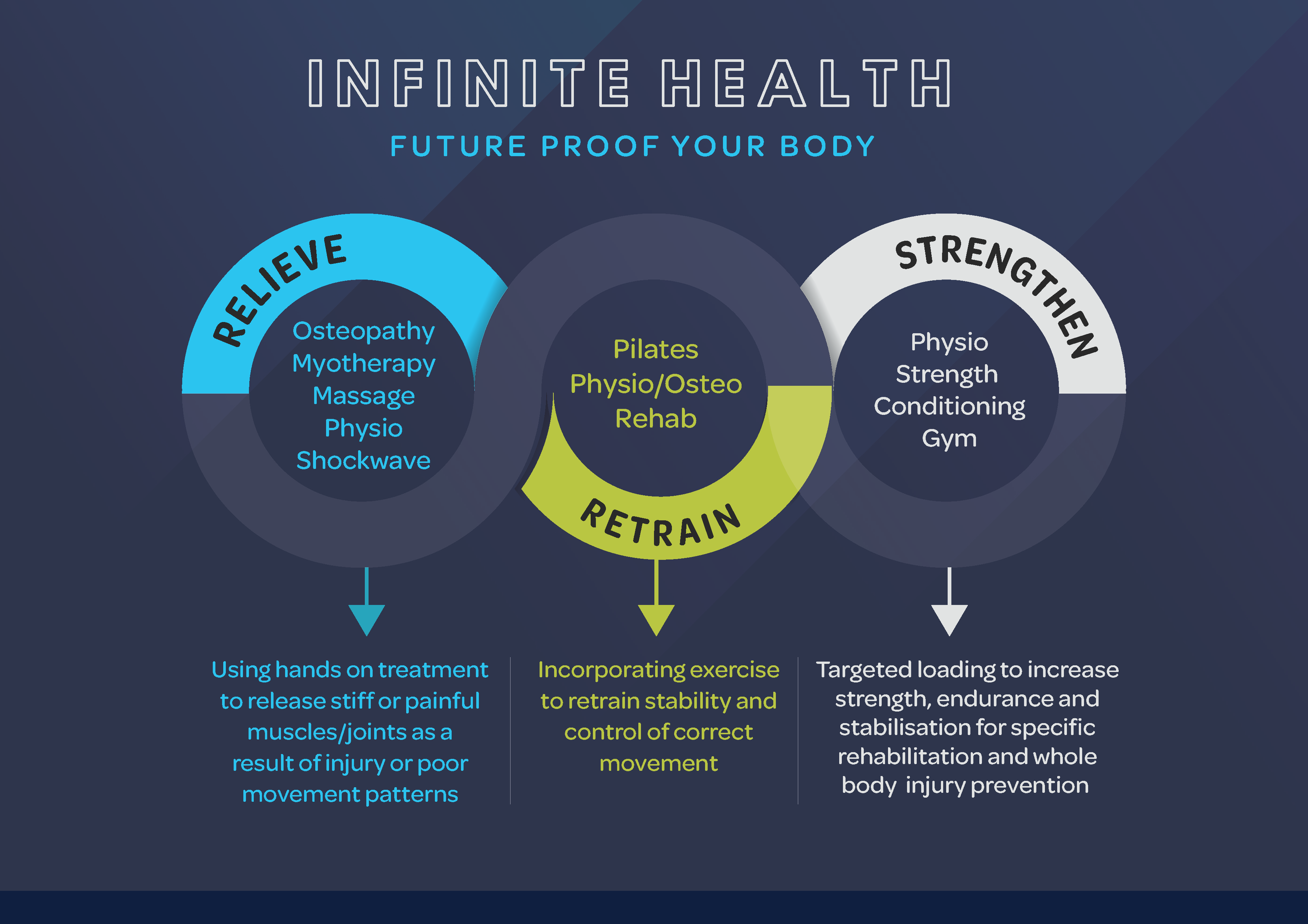 INFINITE HEALTH

FUTURE PROOF YOUR BODY

RELIEVE

Osteopathy
Myotherapy
Massage
Physio
Shockwave

Pilates
Physio/Osteo
Rehab

RETRAIN

STRENGTHEN

Physio
Strength
Conditioning
Gym

Using hands on treatment to release stiff or painful muscles/joints as a result of injury or poor movement patterns

Incorporating exercise to retrain stability and control of correct movement

Targeted loading to increase strength, endurance and stabilisation for specific rehabilitation and whole body injury prevention